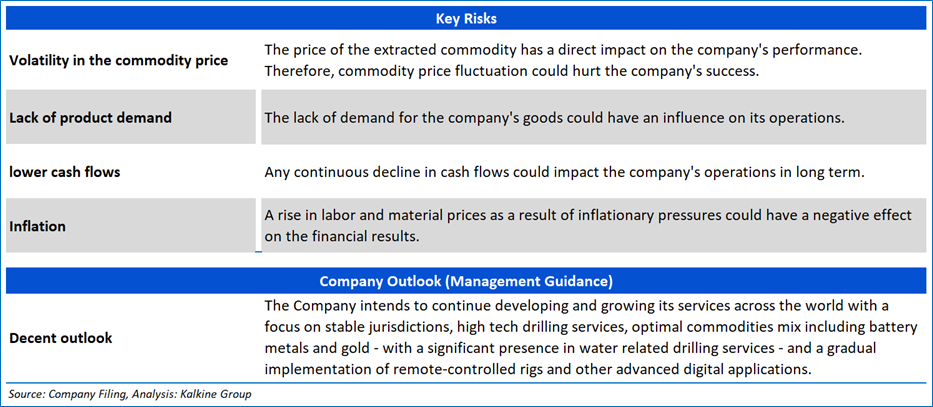 | Key Risks | |
|---|---|
| Volatility in the commodity price | The price of the extracted commodity has a direct impact on the company's performance. Therefore, commodity price fluctuation could hurt the company's success. |
| Lack of product demand | The lack of demand for the company's goods could have an influence on its operations. |
| lower cash flows | Any continuous decline in cash flows could impact the company's operations in long term. |
| Inflation | A rise in labor and material prices as a result of inflationary pressures could have a negative effect on the financial results. |

| Company Outlook (Management Guidance) | |
|---|---|
| Decent outlook | The Company intends to continue developing and growing its services across the world with a focus on stable jurisdictions, high tech drilling services, optimal commodities mix including battery metals and gold - with a significant presence in water related drilling services - and a gradual implementation of remote-controlled rigs and other advanced digital applications. |

Source: Company Filing, Analysis: Kalkine Group